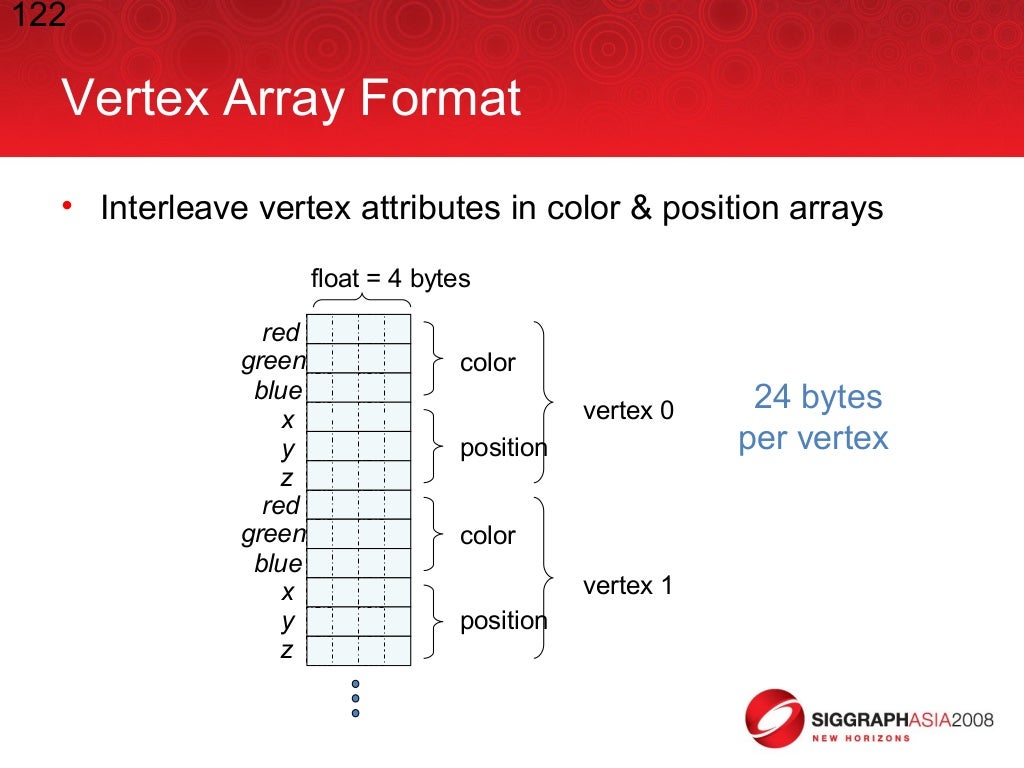 122

Vertex Array Format

• Interleave vertex attributes in color & position arrays

float = 4 bytes

red
green
blue
x
y
z
red
green
blue
x
y
z

color

position

color

position

vertex 0

vertex 1

24 bytes per vertex

SIGGRAPHASIA2008
NEW HORIZONS